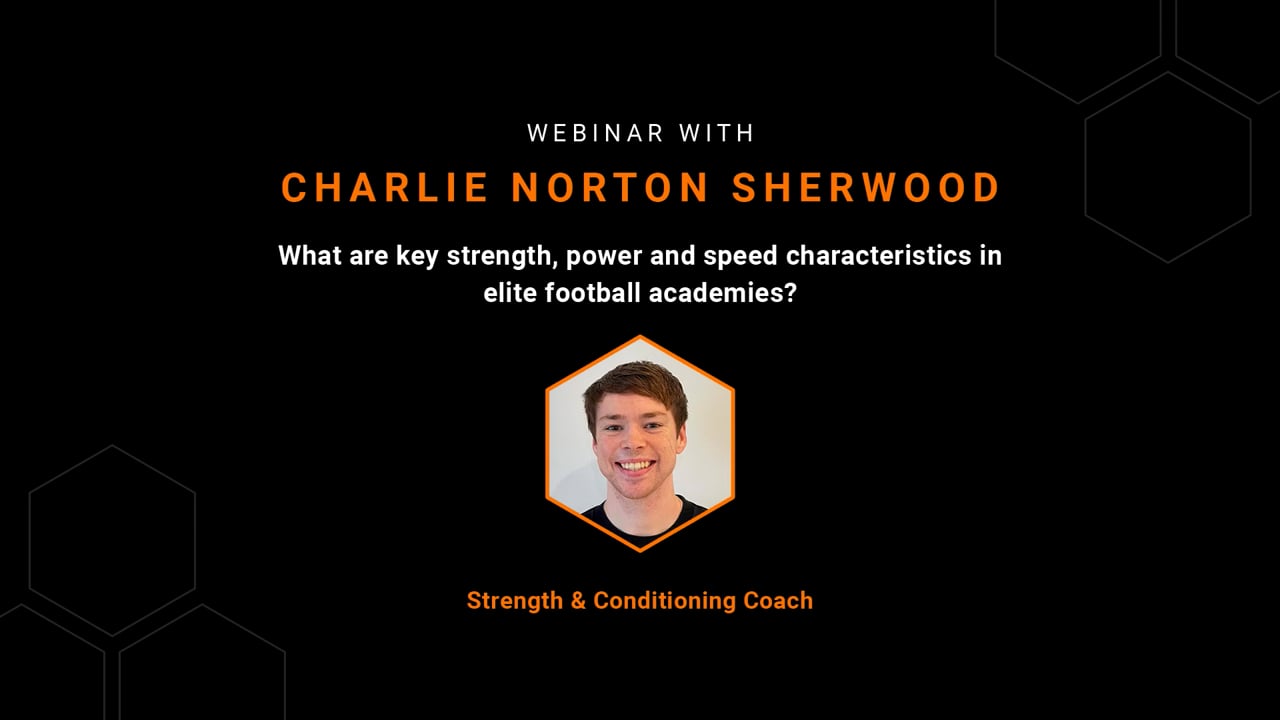 WEBINAR WITH

CHARLIE NORTON SHERWOOD

What are key strength, power and speed characteristics in elite football academies?

Strength & Conditioning Coach